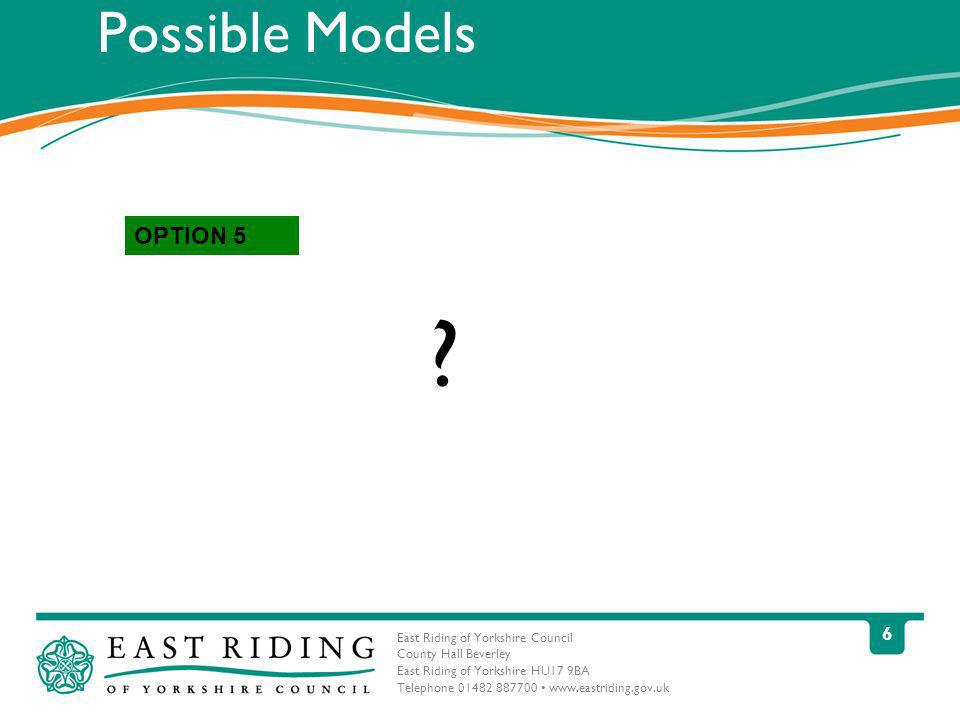 Possible Models

OPTION 5

?

EAST RIDING
OF YORKSHIRE COUNCIL

East Riding of Yorkshire Council
County Hall Beverley
East Riding of Yorkshire HU17 9BA
Telephone 01482 887700 • www.eastriding.gov.uk

6